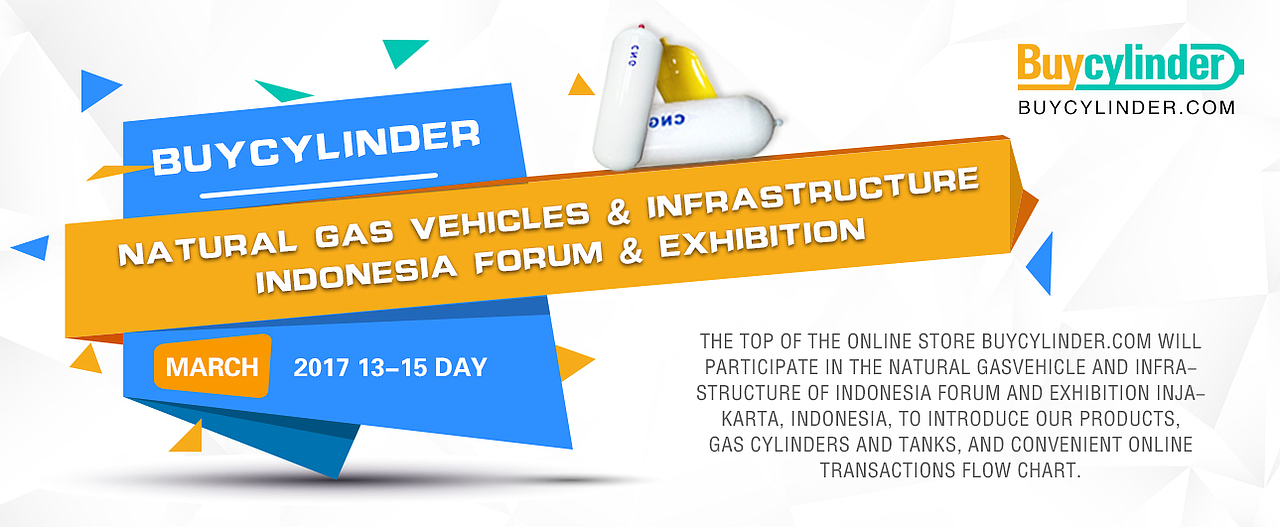 Buycylinder
BUYCYLINDER.COM

CNG

CNG

BUYCYLINDER

NATURAL GAS VEHICLES & INFRASTRUCTURE INDONESIA FORUM & EXHIBITION

MARCH 2017 13–15 DAY

THE TOP OF THE ONLINE STORE BUYCYLINDER.COM WILL PARTICIPATE IN THE NATURAL GASVEHICLE AND INFRASTRUCTURE OF INDONESIA FORUM AND EXHIBITION INJAKARTA, INDONESIA, TO INTRODUCE OUR PRODUCTS, GAS CYLINDERS AND TANKS, AND CONVENIENT ONLINE TRANSACTIONS FLOW CHART.